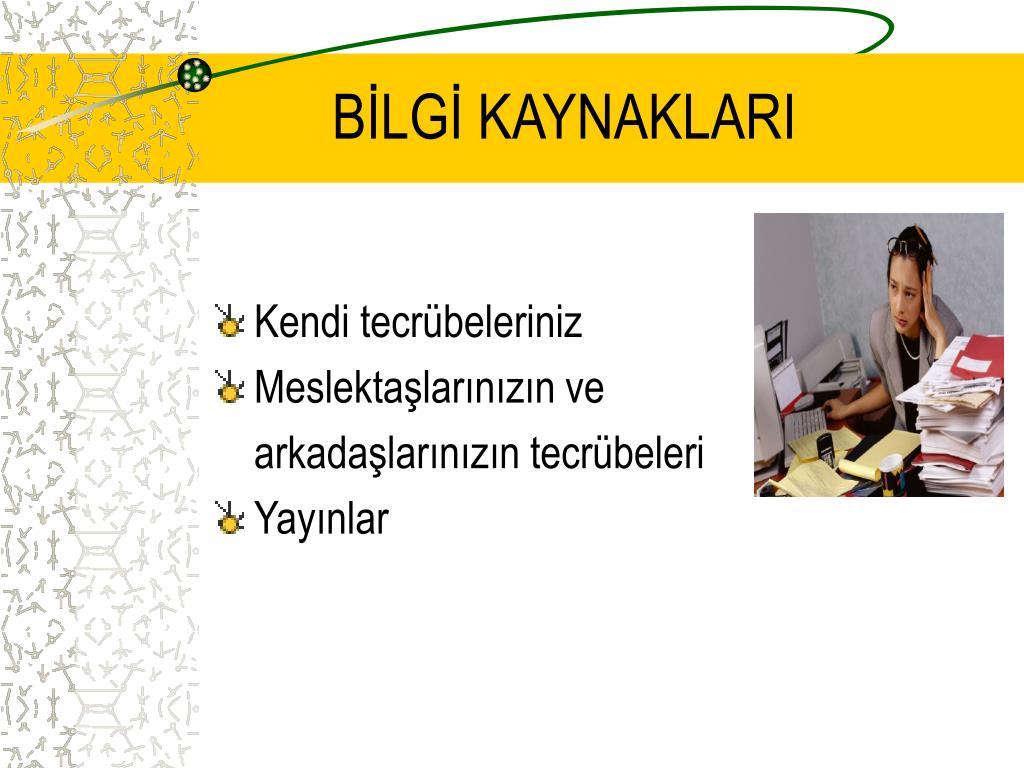 BİLGİ KAYNAKLARI

Kendi tecrübeleriniz

Meslektaşlarınızın ve arkadaşlarınızın tecrübeleri

Yayınlar